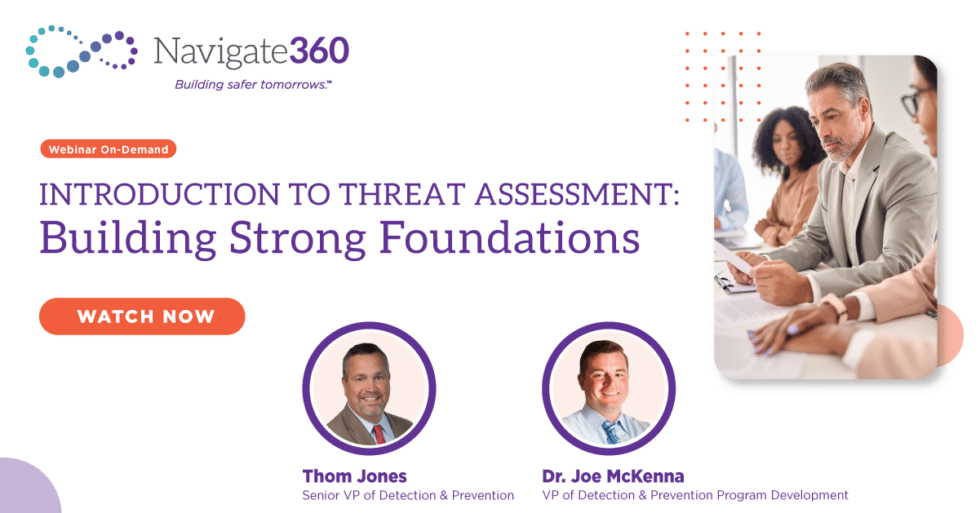 Navigate360
Building safer tomorrows.™

Webinar On-Demand

INTRODUCTION TO THREAT ASSESSMENT:
Building Strong Foundations

WATCH NOW

Thom Jones
Senior VP of Detection & Prevention

Dr. Joe McKenna
VP of Detection & Prevention Program Development